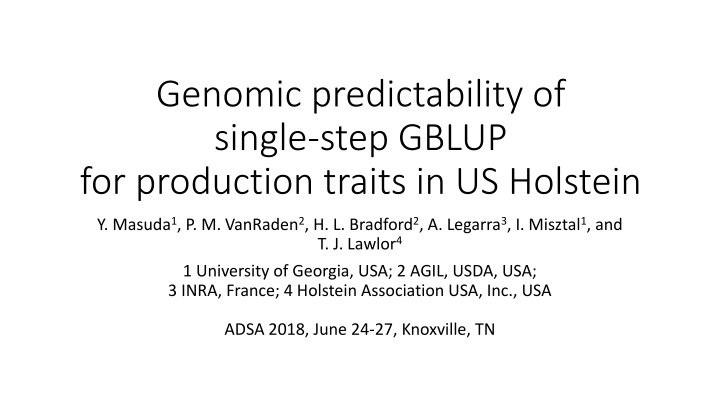 Genomic predictability of single-step GBLUP for production traits in US Holstein

Y. Masuda$^1$, P. M. VanRaden$^2$, H. L. Bradford$^2$, A. Legarra$^3$, I. Misztal$^1$, and T. J. Lawlor$^4$

1 University of Georgia, USA; 2 AGIL, USDA, USA; 3 INRA, France; 4 Holstein Association USA, Inc., USA

ADSA 2018, June 24-27, Knoxville, TN